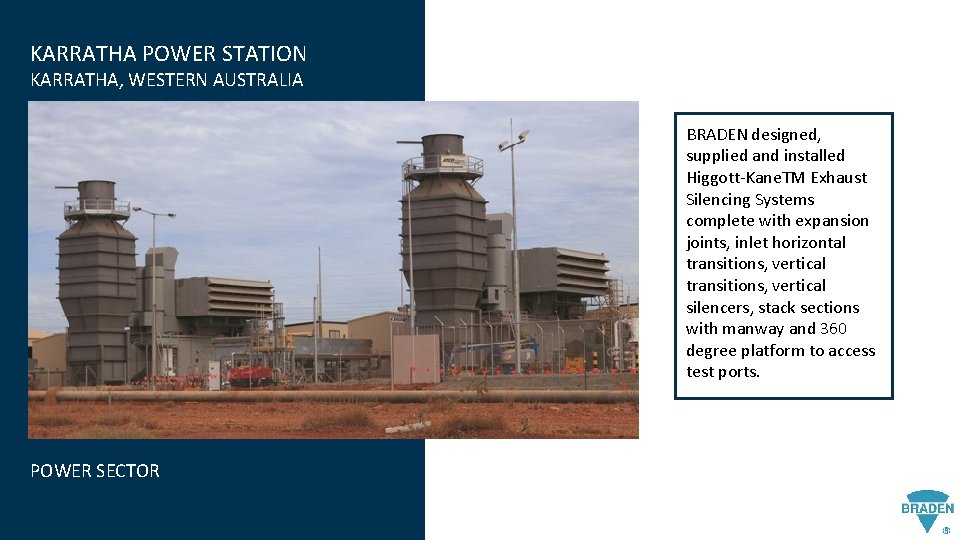 KARRATHA POWER STATION
KARRATHA, WESTERN AUSTRALIA

BRADEN designed, supplied and installed Higgott-KaneTM Exhaust Silencing Systems complete with expansion joints, inlet horizontal transitions, vertical transitions, vertical silencers, stack sections with manway and 360 degree platform to access test ports.

POWER SECTOR

BRADEN
®